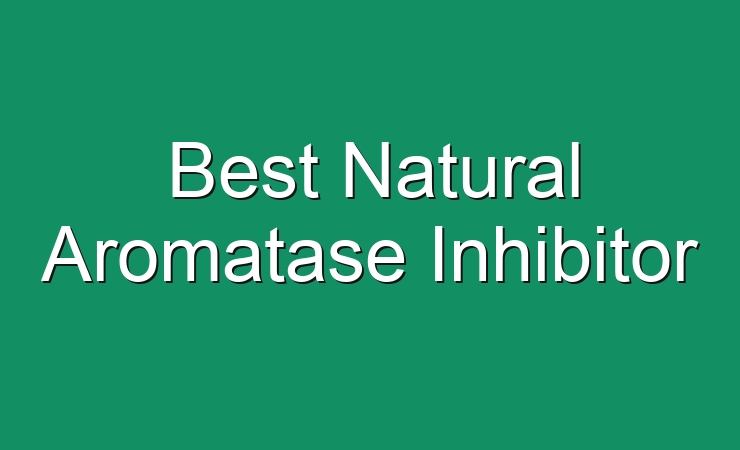 Best Natural Aromatase Inhibitor